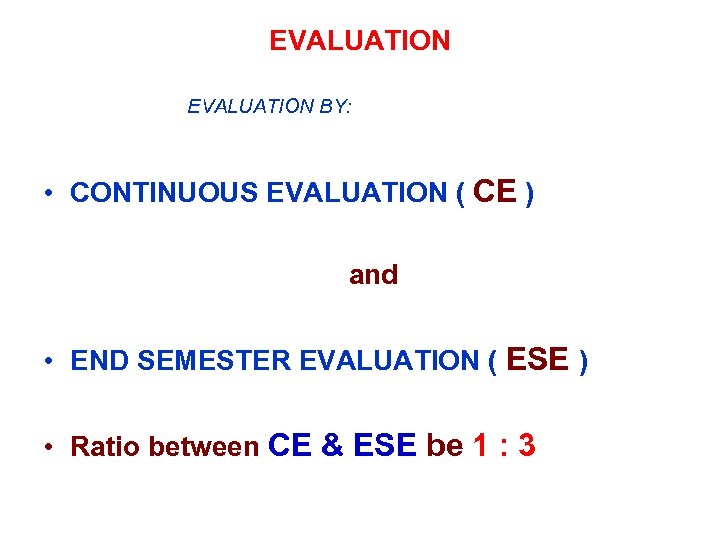 EVALUATION

EVALUATION BY:

• CONTINUOUS EVALUATION ( CE )

and

• END SEMESTER EVALUATION ( ESE )

• Ratio between CE & ESE be 1 : 3